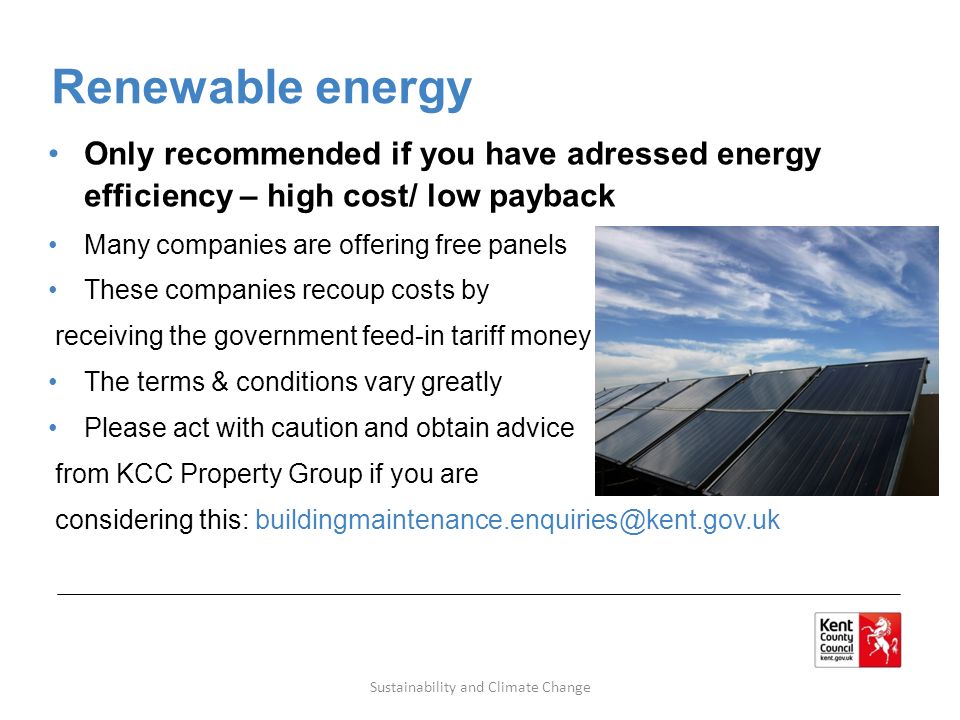 Renewable energy

• Only recommended if you have adressed energy efficiency – high cost/ low payback
• Many companies are offering free panels
• These companies recoup costs by receiving the government feed-in tariff money
• The terms & conditions vary greatly
• Please act with caution and obtain advice from KCC Property Group if you are considering this: buildingmaintenance.enquiries@kent.gov.uk

Kent County Council kent.gov.uk

Sustainability and Climate Change